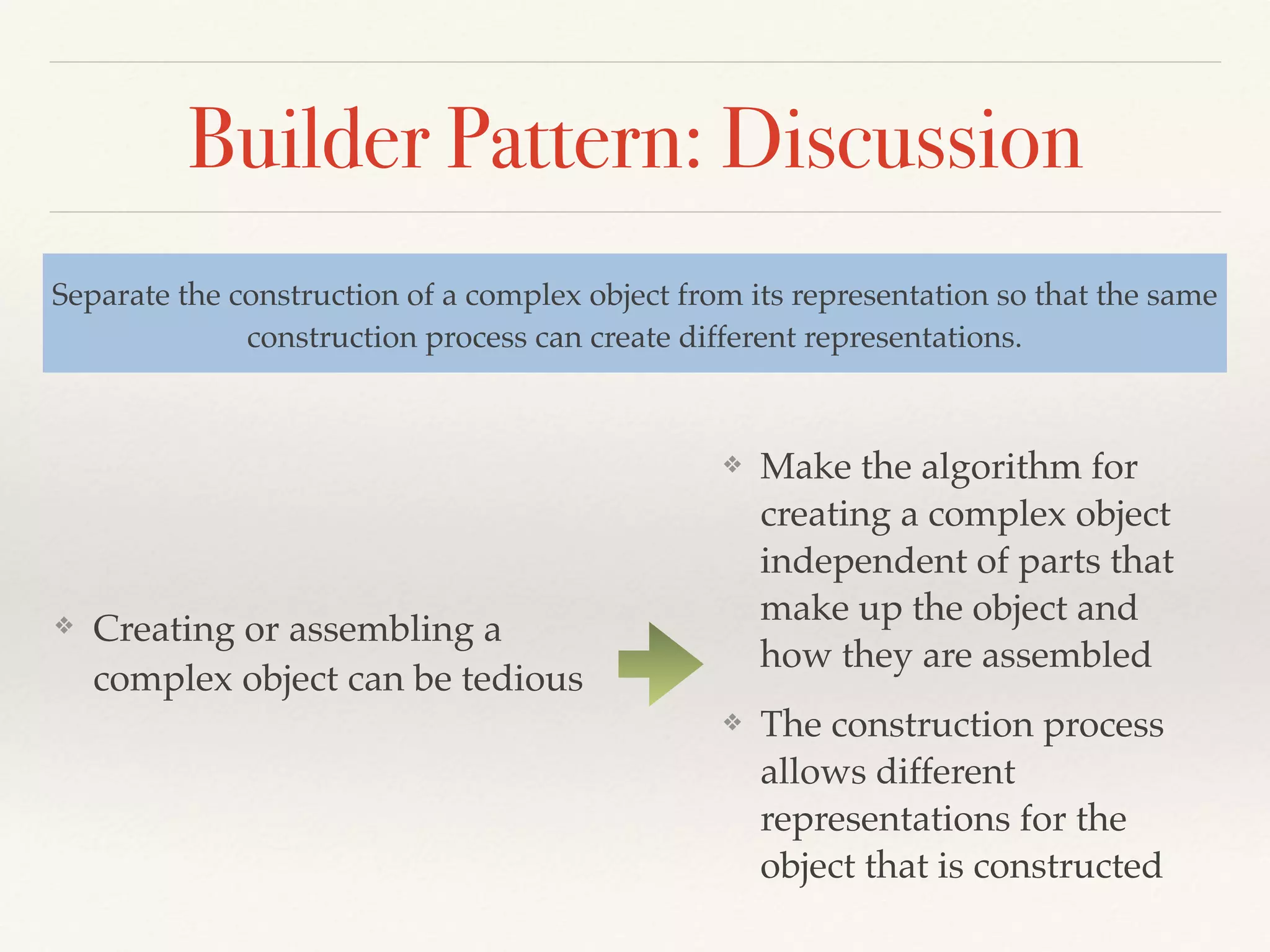 Builder Pattern: Discussion

Separate the construction of a complex object from its representation so that the same construction process can create different representations.

❖ Creating or assembling a complex object can be tedious

❖ Make the algorithm for creating a complex object independent of parts that make up the object and how they are assembled

❖ The construction process allows different representations for the object that is constructed